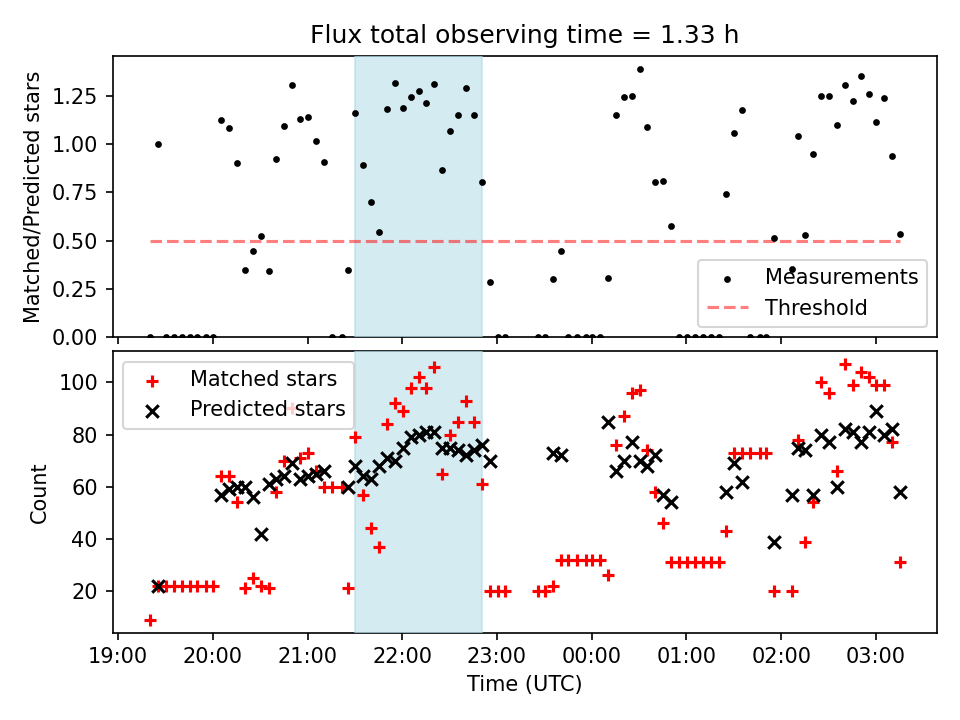 Flux total observing time = 1.33 h

Matched/Predicted stars

1.25
1.00
0.75
0.50
0.25
0.00

Measurements
Threshold

Matched stars
Predicted stars

Count

100
80
60
40
20

19:00 20:00 21:00 22:00 23:00 00:00 01:00 02:00 03:00

Time (UTC)